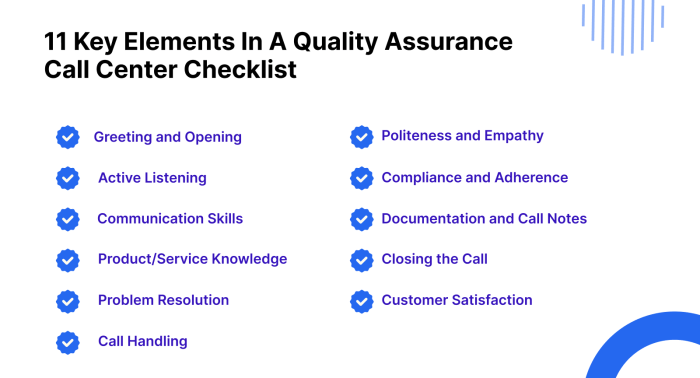 11 Key Elements In A Quality Assurance Call Center Checklist

Greeting and Opening

Active Listening

Communication Skills

Product/Service Knowledge

Problem Resolution

Call Handling

Politeness and Empathy

Compliance and Adherence

Documentation and Call Notes

Closing the Call

Customer Satisfaction